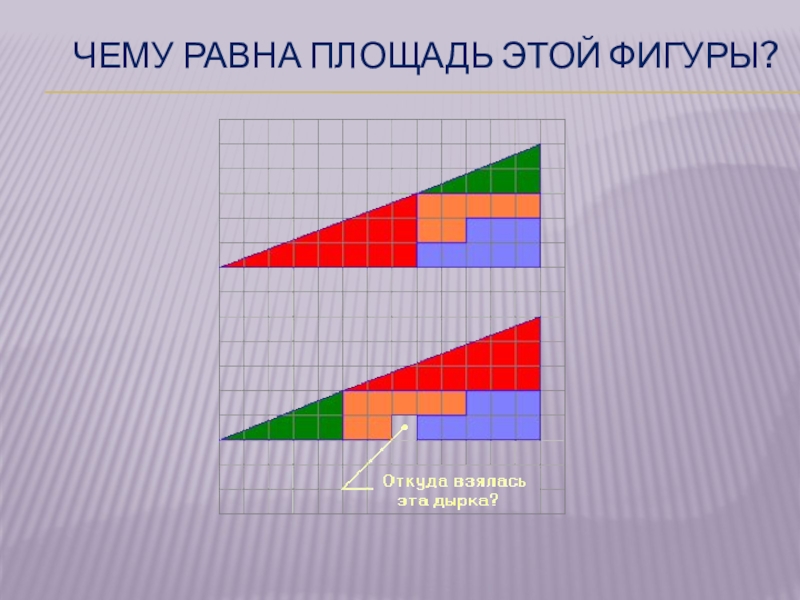 ЧЕМУ РАВНА ПЛОЩАДЬ ЭТОЙ ФИГУРЫ?

Откуда взялась эта дырка?